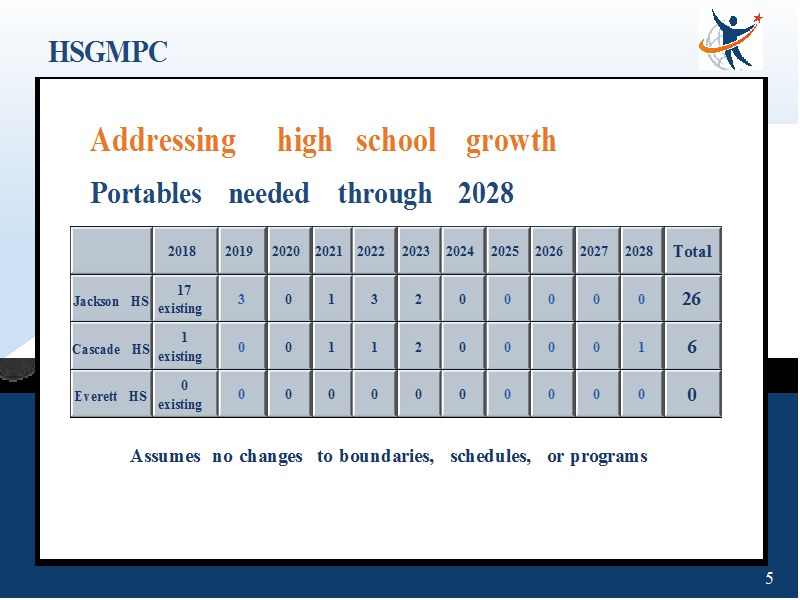 HSGMPC

Addressing high school growth

Portables needed through 2028

| | 2018 | 2019 | 2020 | 2021 | 2022 | 2023 | 2024 | 2025 | 2026 | 2027 | 2028 | Total |
|---|---|---|---|---|---|---|---|---|---|---|---|---|
| Jackson HS | 17 existing | 3 | 0 | 1 | 3 | 2 | 0 | 0 | 0 | 0 | 0 | 26 |
| Cascade HS | 1 existing | 0 | 0 | 1 | 1 | 2 | 0 | 0 | 0 | 0 | 1 | 6 |
| Everett HS | 0 existing | 0 | 0 | 0 | 0 | 0 | 0 | 0 | 0 | 0 | 0 | 0 |

Assumes no changes to boundaries, schedules, or programs

5